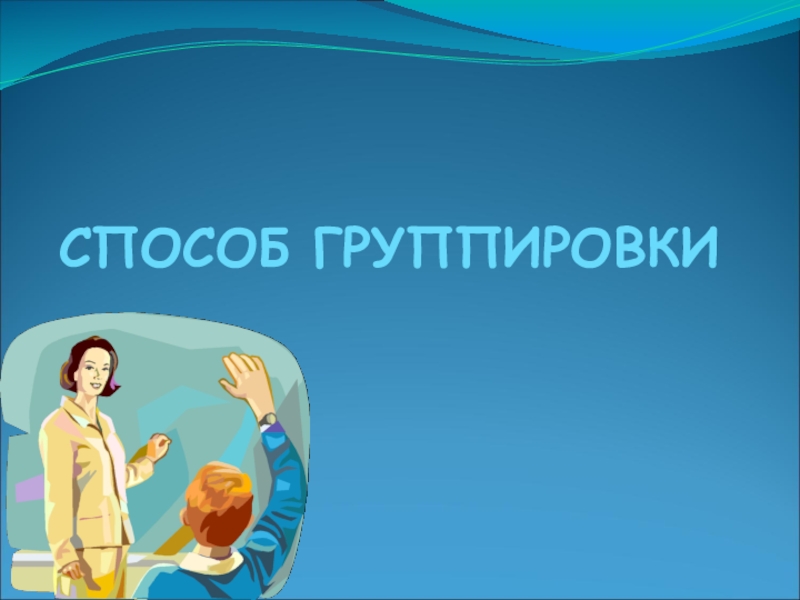 СПОСОБ ГРУППИРОВКИ